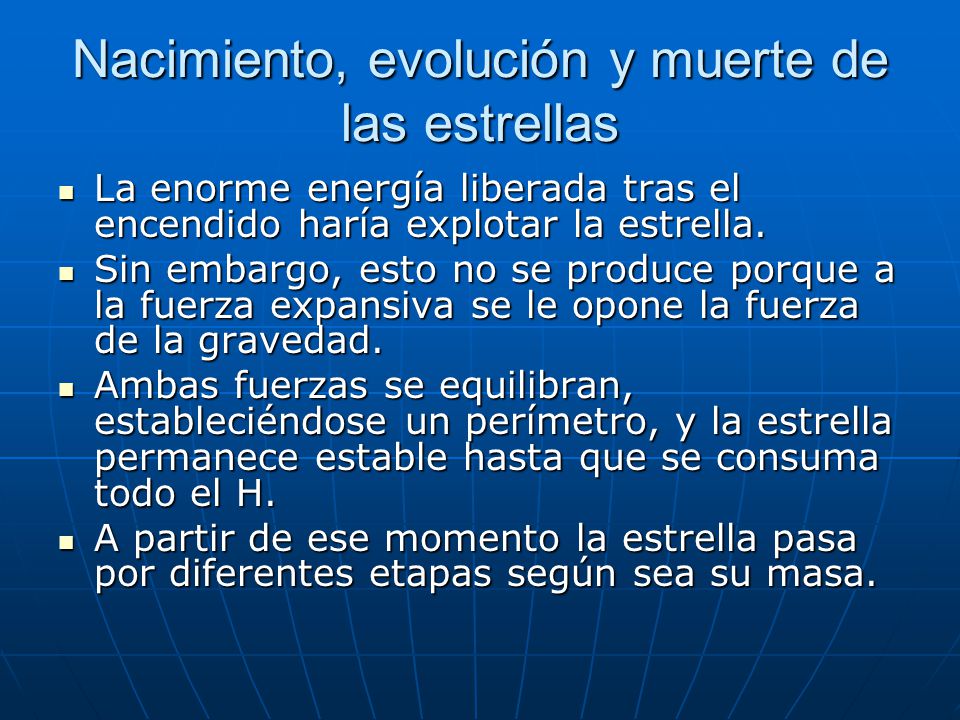 Nacimiento, evolución y muerte de las estrellas

- La enorme energía liberada tras el encendido haría explotar la estrella.
- Sin embargo, esto no se produce porque a la fuerza expansiva se le opone la fuerza de la gravedad.
- Ambas fuerzas se equilibran, estableciéndose un perímetro, y la estrella permanece estable hasta que se consuma todo el H.
- A partir de ese momento la estrella pasa por diferentes etapas según sea su masa.